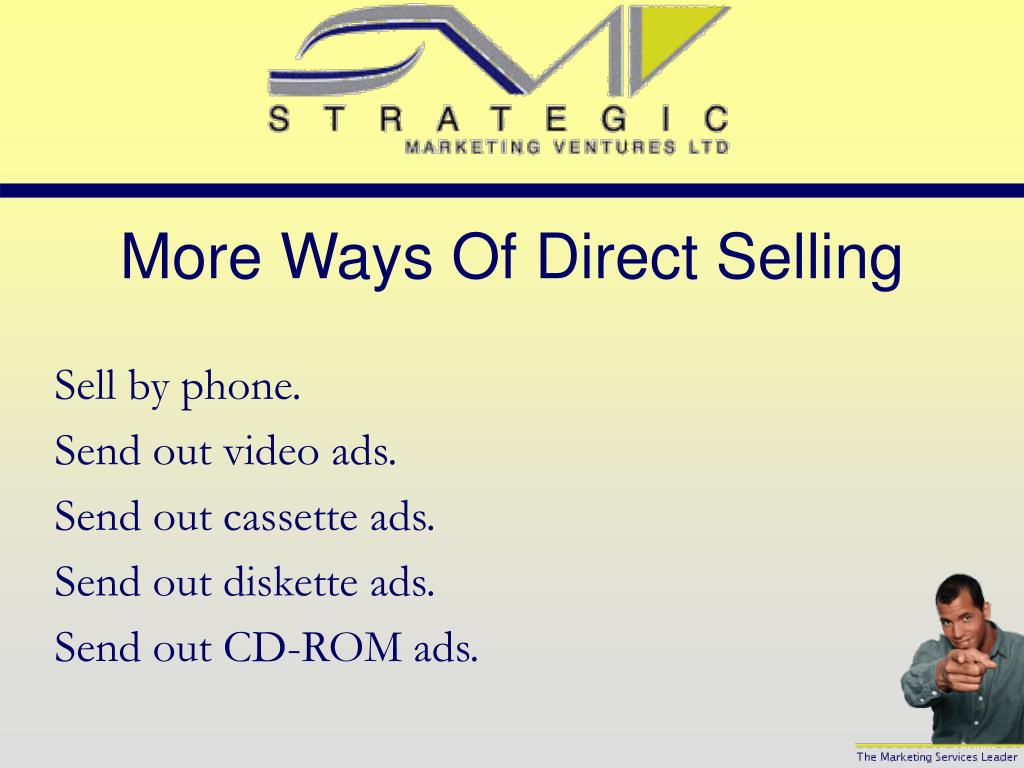 STRATEGIC
MARKETING VENTURES LTD

More Ways Of Direct Selling

Sell by phone.

Send out video ads.

Send out cassette ads.

Send out diskette ads.

Send out CD-ROM ads.

The Marketing Services Leader